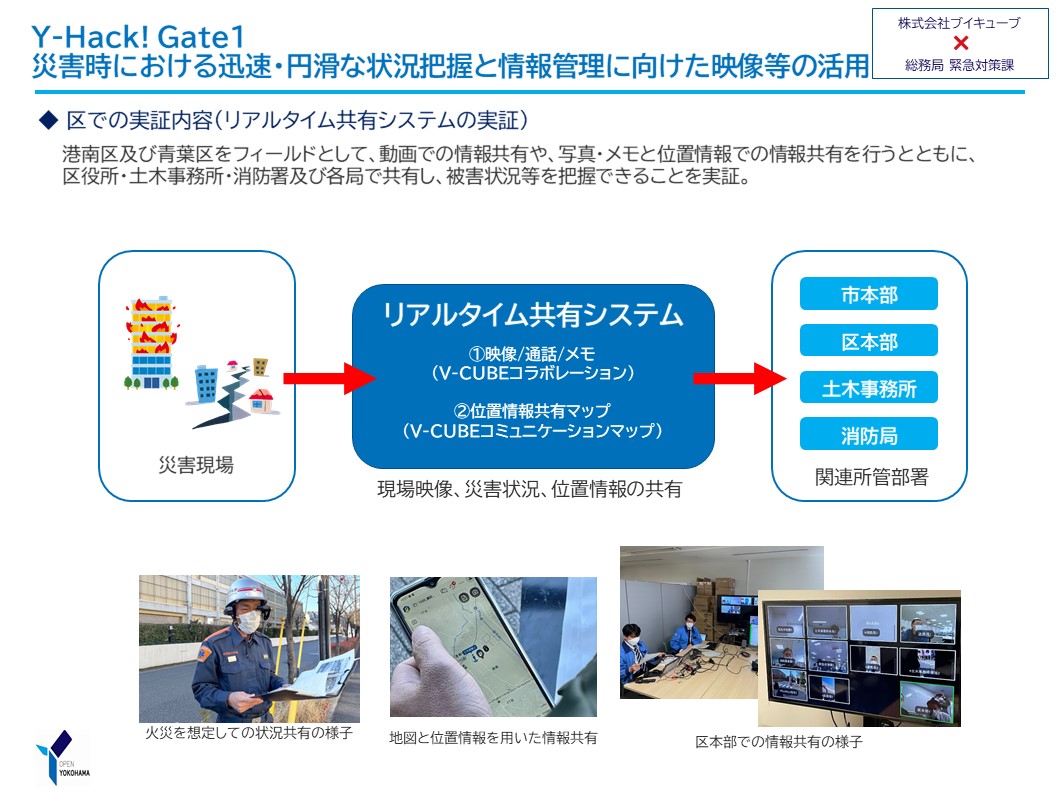 Y-Hack! Gate1
災害時における迅速・円滑な状況把握と情報管理に向けた映像等の活用

株式会社ブイキューブ
×
総務局 緊急対策課

◆ 区での実証内容（リアルタイム共有システムの実証）

港南区及び青葉区をフィールドとして、動画での情報共有や、写真・メモと位置情報での情報共有を行うとともに、区役所・土木事務所・消防署及び各局で共有し、被害状況等を把握できることを実証。

災害現場

リアルタイム共有システム
①映像/通話/メモ
（V-CUBEコラボレーション）
②位置情報共有マップ
（V-CUBEコミュニケーションマップ）

現場映像、災害状況、位置情報の共有

市本部
区本部
土木事務所
消防局
関連所管部署

火災を想定しての状況共有の様子

地図と位置情報を用いた情報共有

区本部での情報共有の様子

OPEN YOKOHAMA